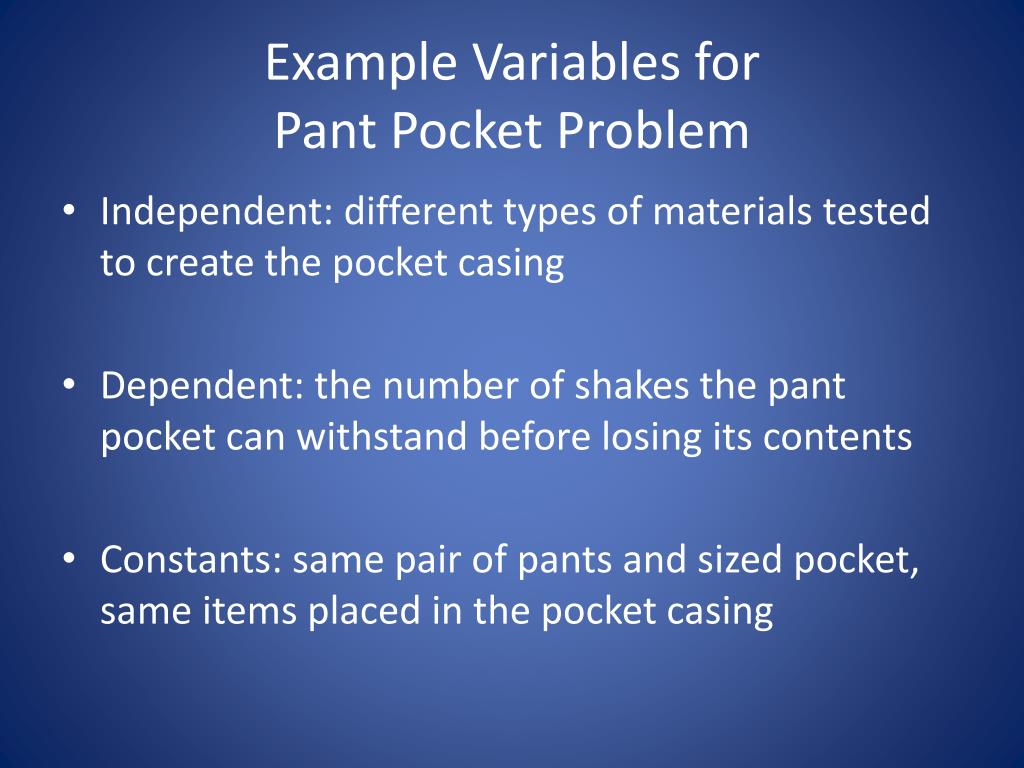 Example Variables for
Pant Pocket Problem

• Independent: different types of materials tested to create the pocket casing

• Dependent: the number of shakes the pant pocket can withstand before losing its contents

• Constants: same pair of pants and sized pocket, same items placed in the pocket casing